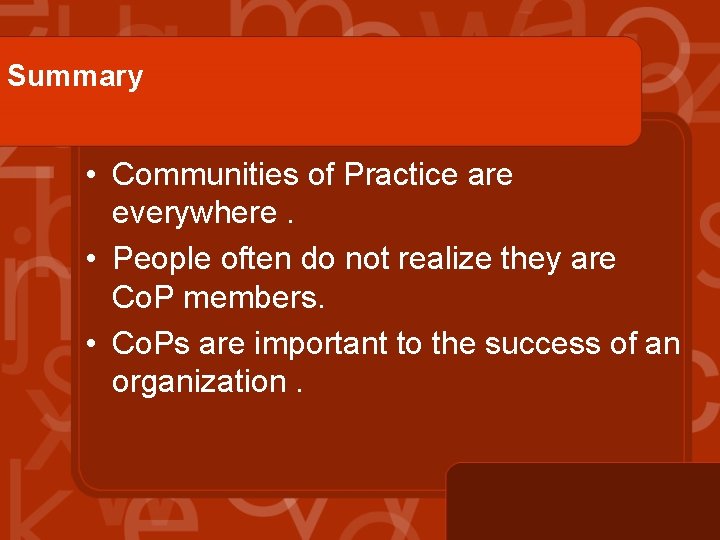 Summary

• Communities of Practice are everywhere .
• People often do not realize they are CoP members.
• CoPs are important to the success of an organization .